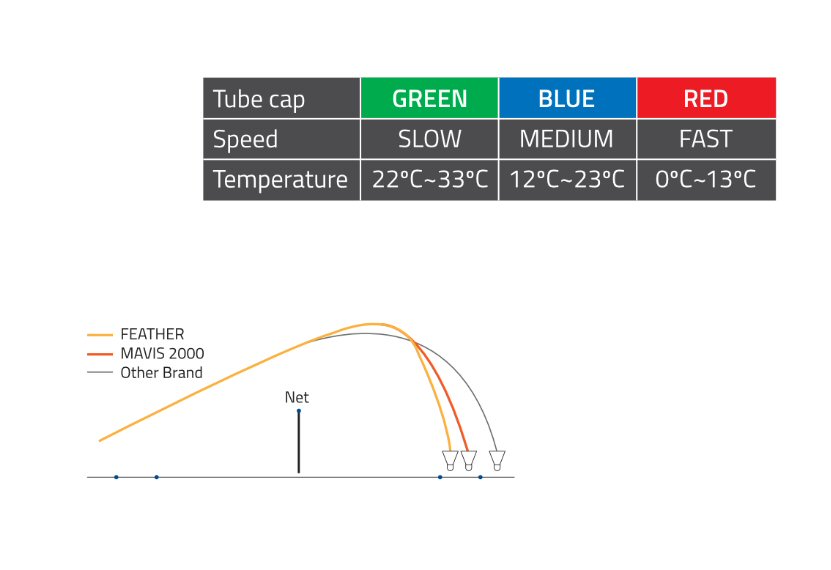 | Tube cap | GREEN | BLUE | RED |
|---|---|---|---|
| Speed | SLOW | MEDIUM | FAST |
| Temperature | 22°C~33°C | 12°C~23°C | 0°C~13°C |

FEATHER
MAVIS 2000
Other Brand

Net